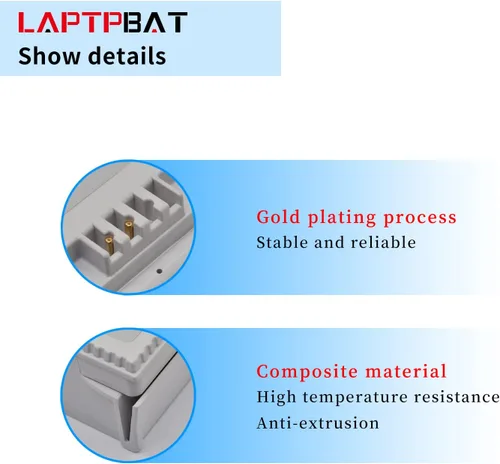 LAPTPBAT
Show details

Gold plating process
Stable and reliable

Composite material
High temperature resistance
Anti-extrusion